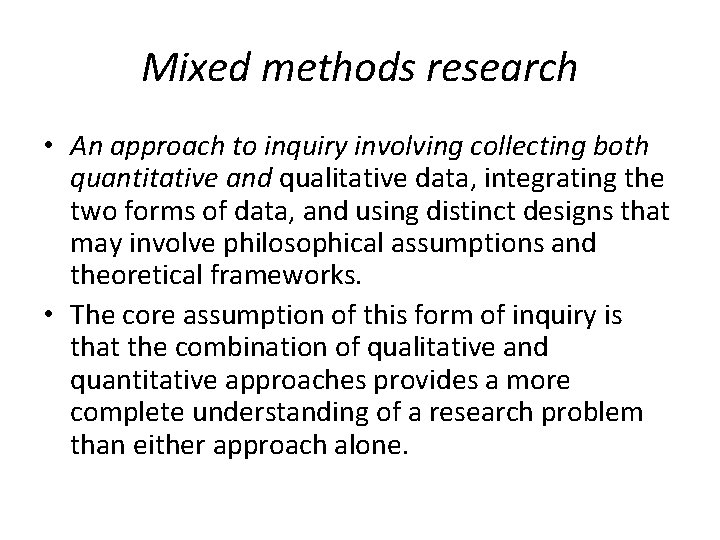 Mixed methods research

• An approach to inquiry involving collecting both quantitative and qualitative data, integrating the two forms of data, and using distinct designs that may involve philosophical assumptions and theoretical frameworks.

• The core assumption of this form of inquiry is that the combination of qualitative and quantitative approaches provides a more complete understanding of a research problem than either approach alone.